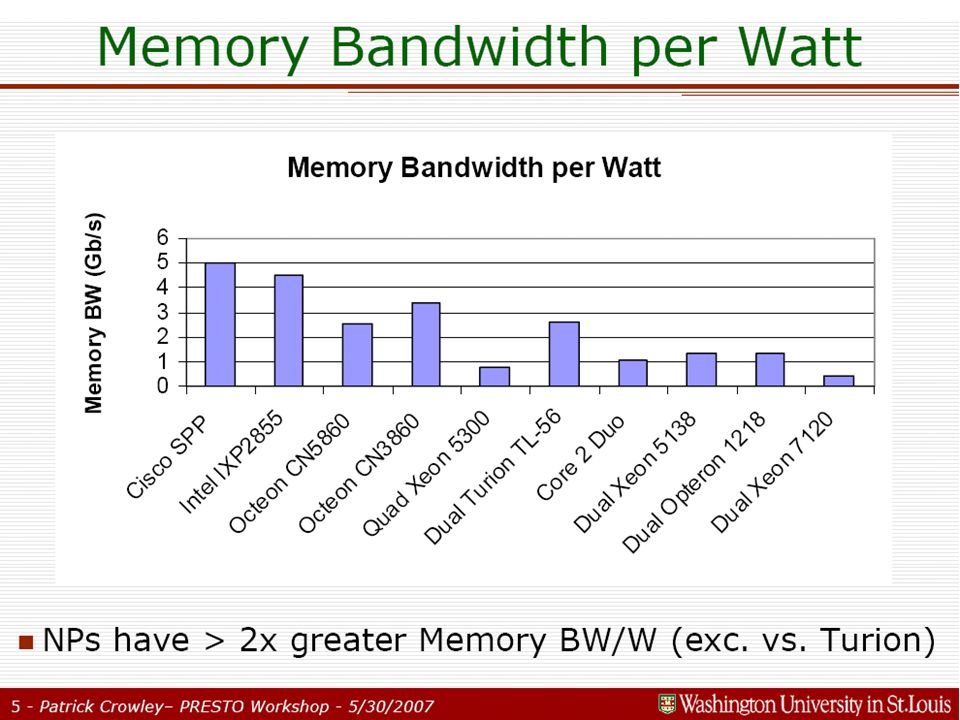 Memory Bandwidth per Watt

Memory Bandwidth per Watt

Memory BW (Gb/s)

6
5
4
3
2
1
0

Cisco SPP
Intel IXP2855
Octeon CN5860
Octeon CN3860
Quad Xeon 5300
Dual Turion TL-56
Core 2 Duo
Dual Xeon 5138
Dual Opteron 1218
Dual Xeon 7120

NPs have > 2x greater Memory BW/W (exc. vs. Turion)

5 - Patrick Crowley– PRESTO Workshop - 5/30/2007

Washington University in St.Louis